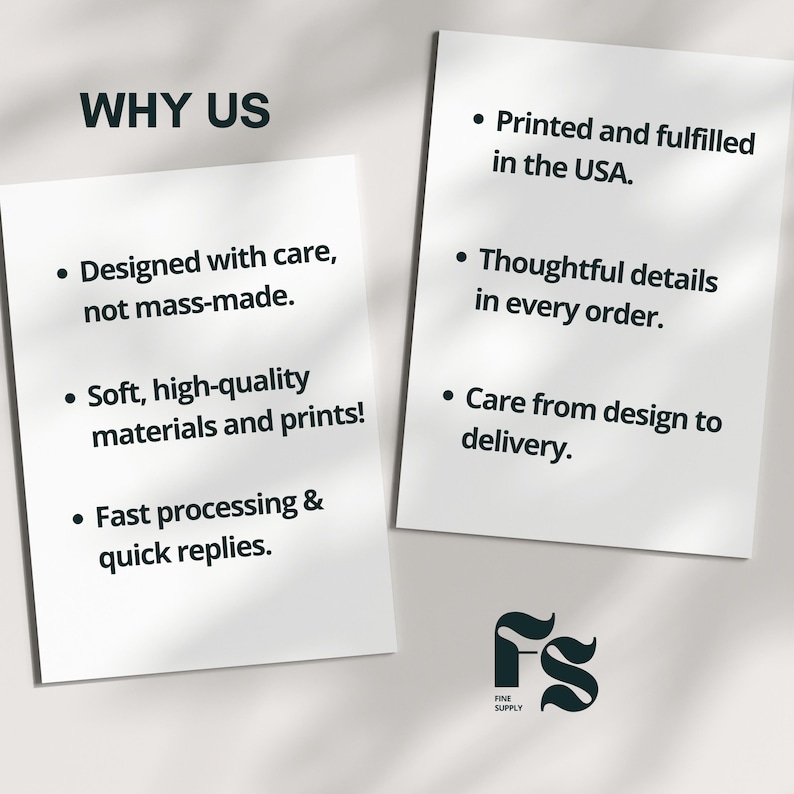 WHY US

• Designed with care, not mass-made.

• Soft, high-quality materials and prints!

• Fast processing & quick replies.

• Printed and fulfilled in the USA.

• Thoughtful details in every order.

• Care from design to delivery.

FS
FINE SUPPLY